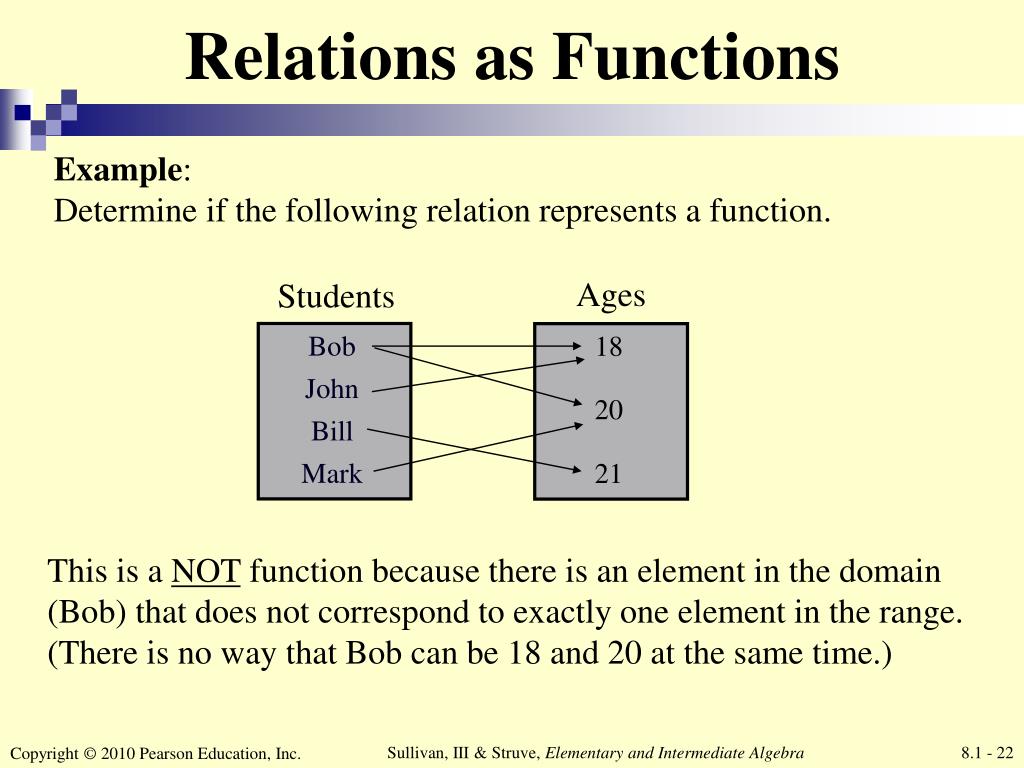 Relations as Functions

Example:
Determine if the following relation represents a function.

Students
Bob
John
Bill
Mark

Ages
18
20
21

This is a NOT function because there is an element in the domain (Bob) that does not correspond to exactly one element in the range. (There is no way that Bob can be 18 and 20 at the same time.)

Copyright © 2010 Pearson Education, Inc.

Sullivan, III & Struve, Elementary and Intermediate Algebra

8.1 - 22